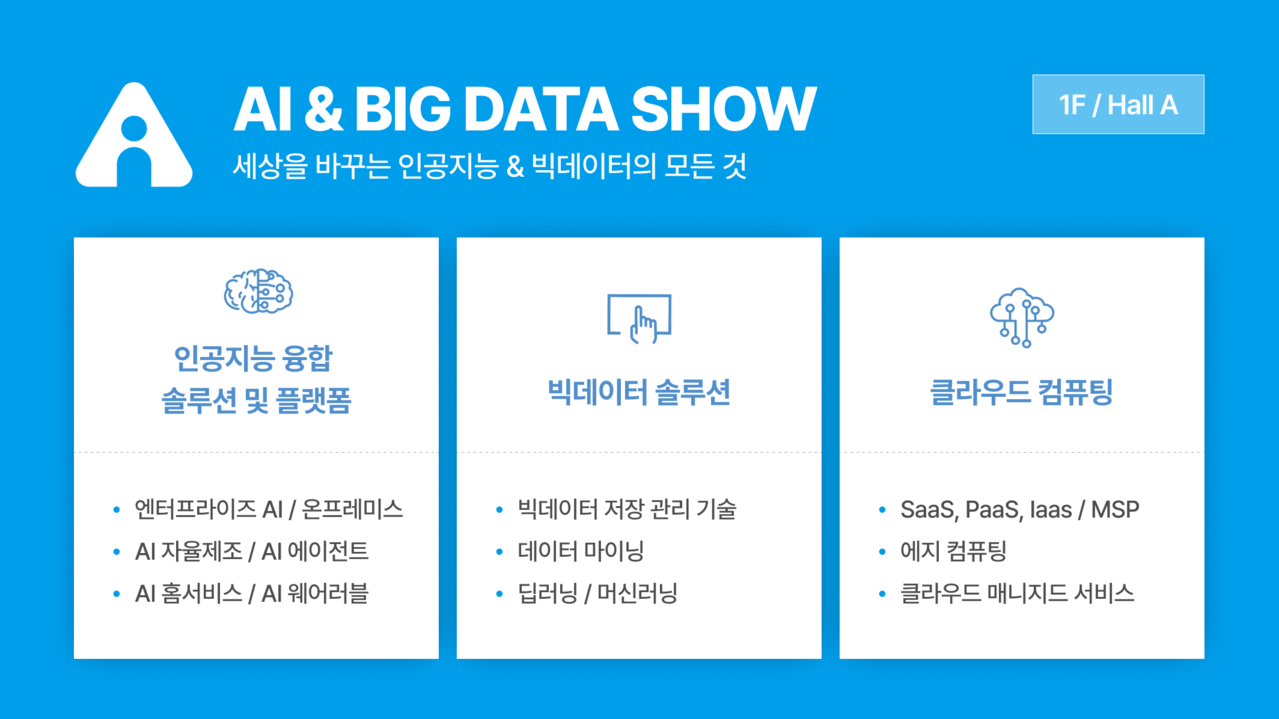 AI & BIG DATA SHOW

세상을 바꾸는 인공지능 & 빅데이터의 모든 것

1F / Hall A

인공지능 융합 솔루션 및 플랫폼

• 엔터프라이즈 AI / 온프레미스
• AI 자율제조 / AI 에이전트
• AI 홈서비스 / AI 웨어러블

빅데이터 솔루션

• 빅데이터 저장 관리 기술
• 데이터 마이닝
• 딥러닝 / 머신러닝

클라우드 컴퓨팅

• SaaS, PaaS, Iaas / MSP
• 에지 컴퓨팅
• 클라우드 매니지드 서비스